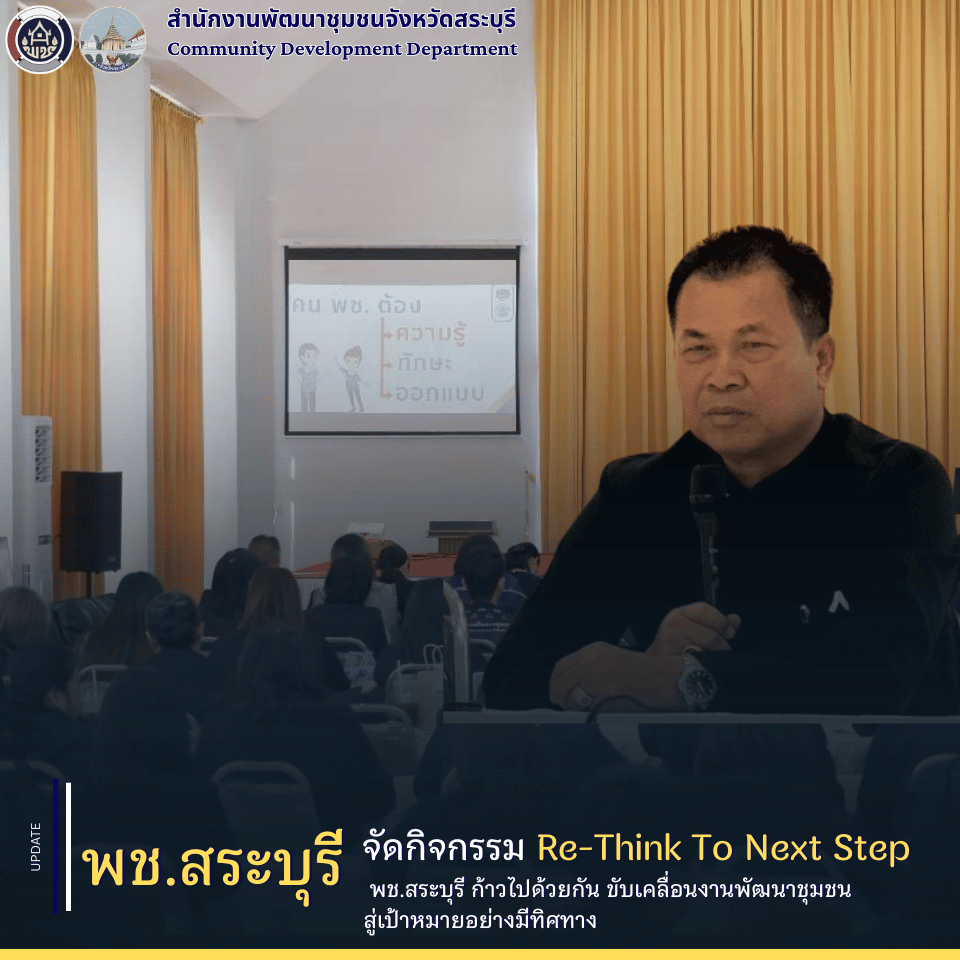 สำนักงานพัฒนาชุมชนจังหวัดสระบุรี
Community Development Department

คน พช. ต้อง
ความรู้
ทักษะ
ออกแบบ

UPDATE

พช.สระบุรี

จัดกิจกรรม Re-Think To Next Step

พช.สระบุรี ก้าวไปด้วยกัน ขับเคลื่อนงานพัฒนาชุมชน สู่เป้าหมายอย่างมีทิศทาง